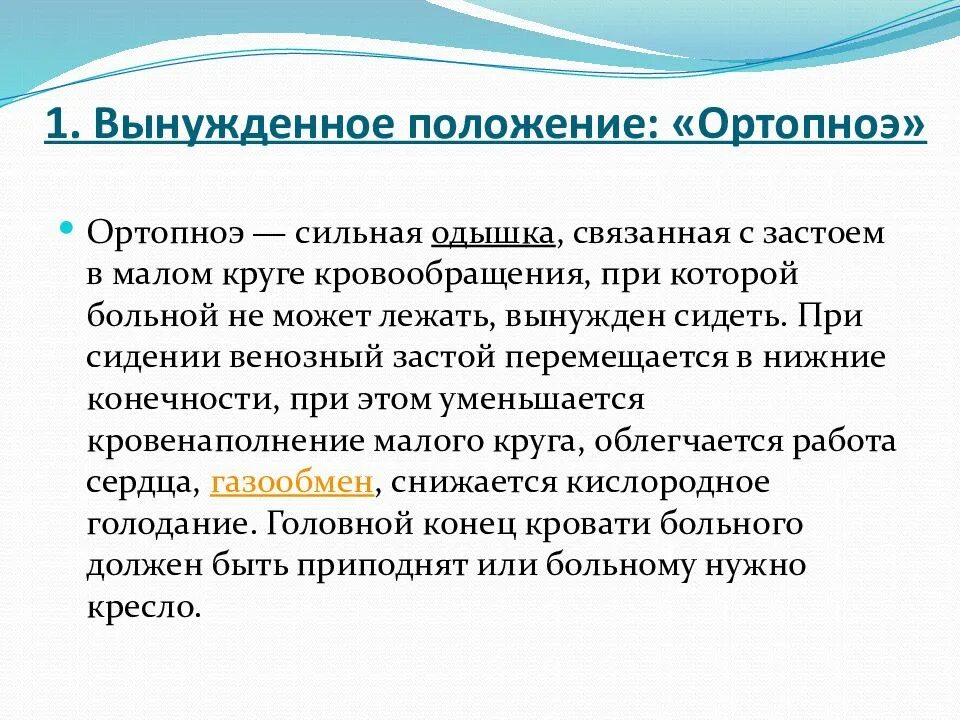 1. Вынужденное положение: «Ортопноэ»

Ортопноэ — сильная одышка, связанная с застоем в малом круге кровообращения, при которой больной не может лежать, вынужден сидеть. При сидении венозный застой перемещается в нижние конечности, при этом уменьшается кровенаполнение малого круга, облегчается работа сердца, газообмен, снижается кислородное голодание. Головной конец кровати больного должен быть приподнят или больному нужно кресло.